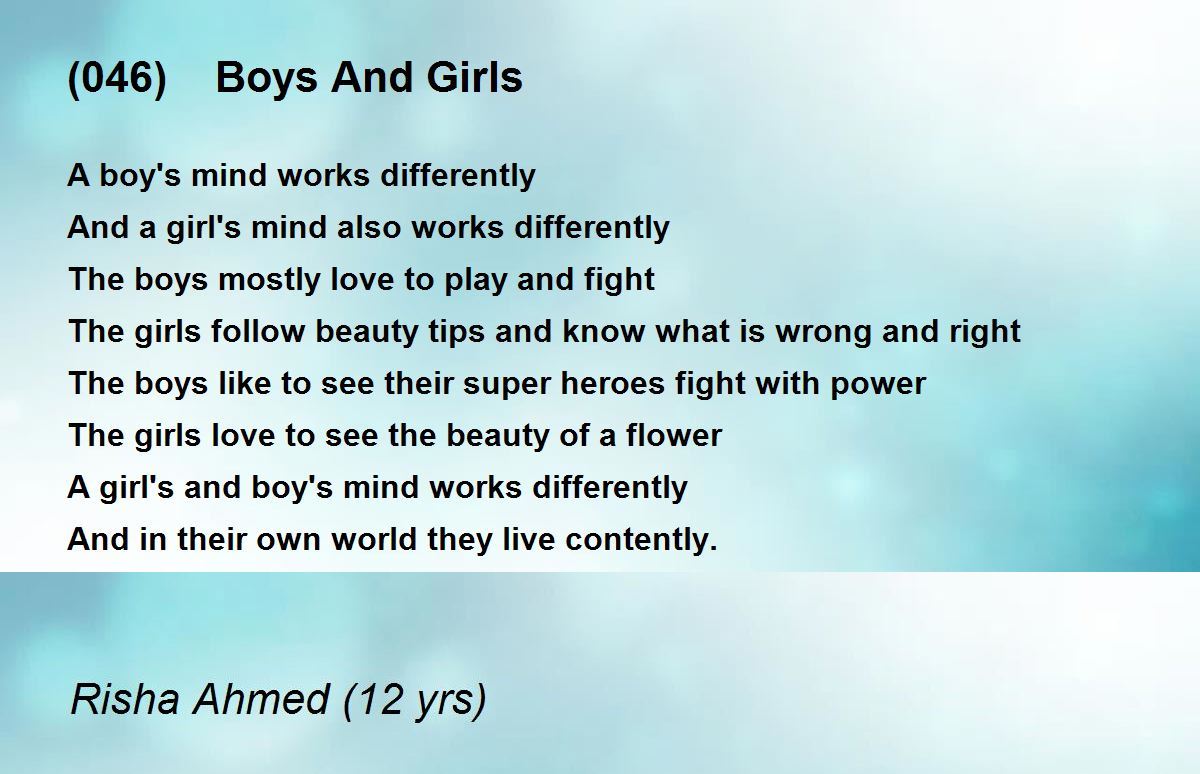 (046) Boys And Girls

A boy's mind works differently
And a girl's mind also works differently
The boys mostly love to play and fight
The girls follow beauty tips and know what is wrong and right
The boys like to see their super heroes fight with power
The girls love to see the beauty of a flower
A girl's and boy's mind works differently
And in their own world they live contently.

Risha Ahmed (12 yrs)